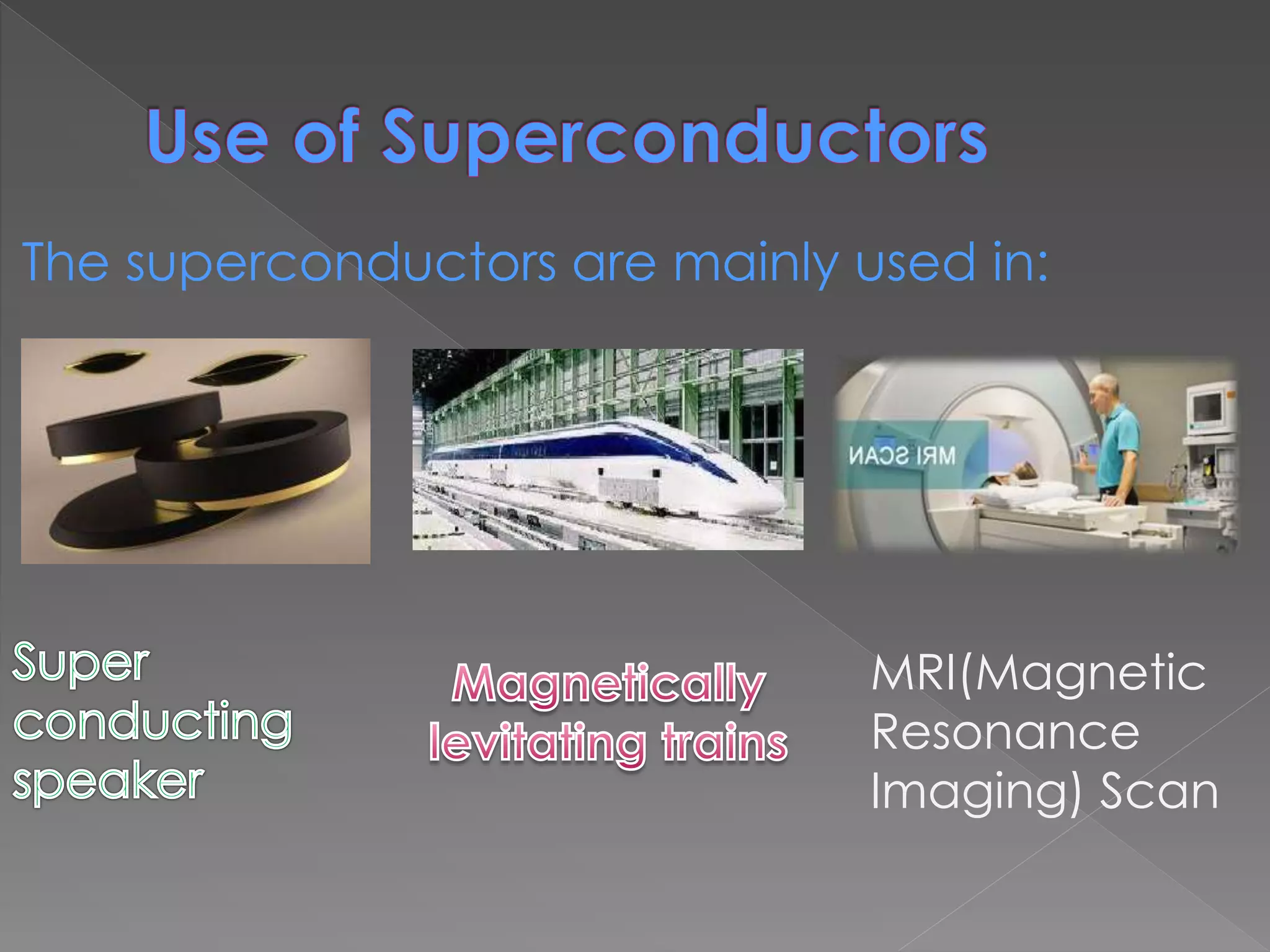 Use of Superconductors

The superconductors are mainly used in:

MRI SCAN

Super conducting speaker

Magnetically levitating trains

MRI(Magnetic Resonance Imaging) Scan